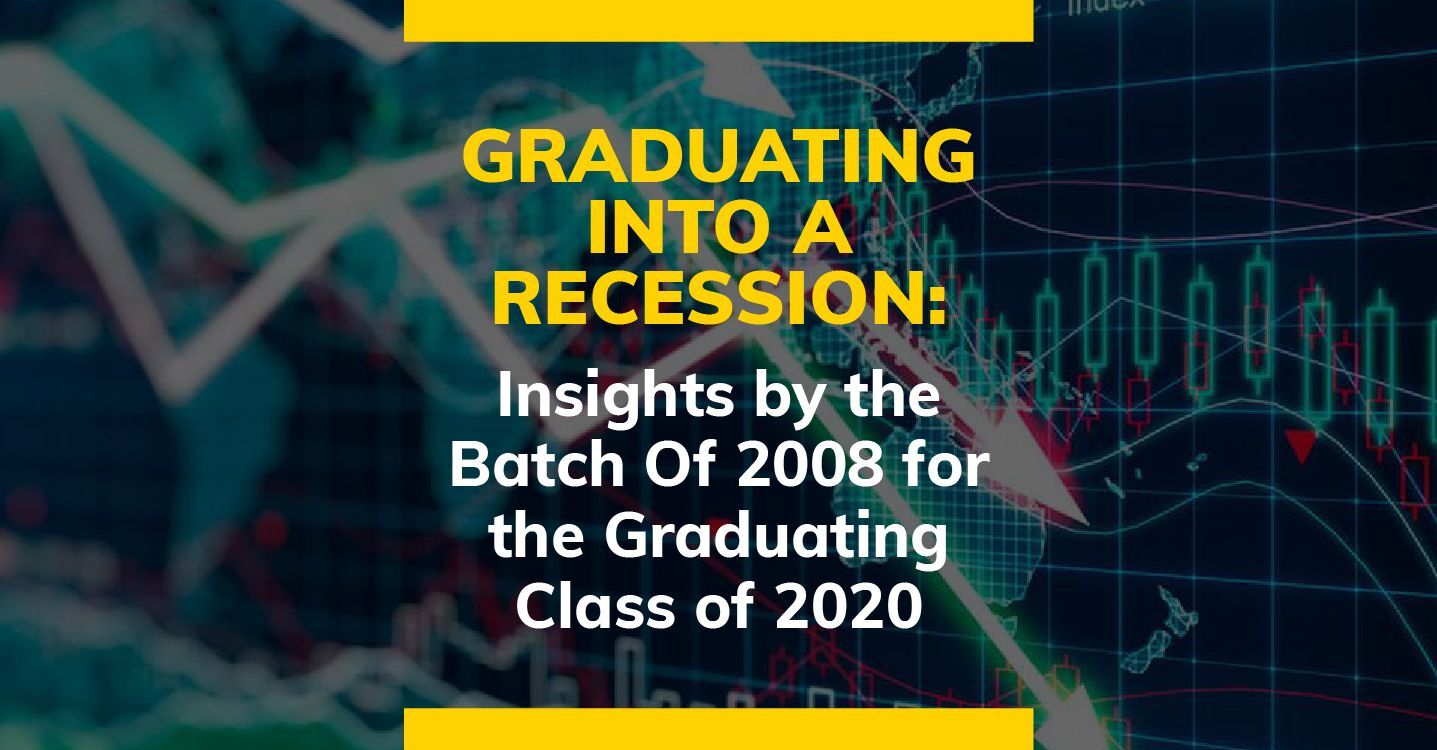 Index

GRADUATING INTO A RECESSION:

Insights by the Batch Of 2008 for the Graduating Class of 2020